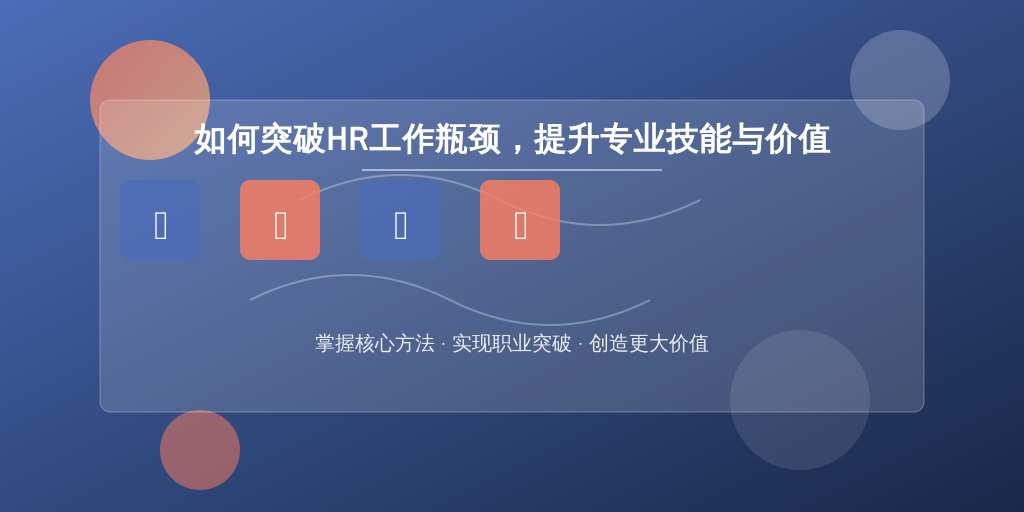 如何突破HR工作瓶颈，提升专业技能与价值

掌握核心方法 · 实现职业突破 · 创造更大价值